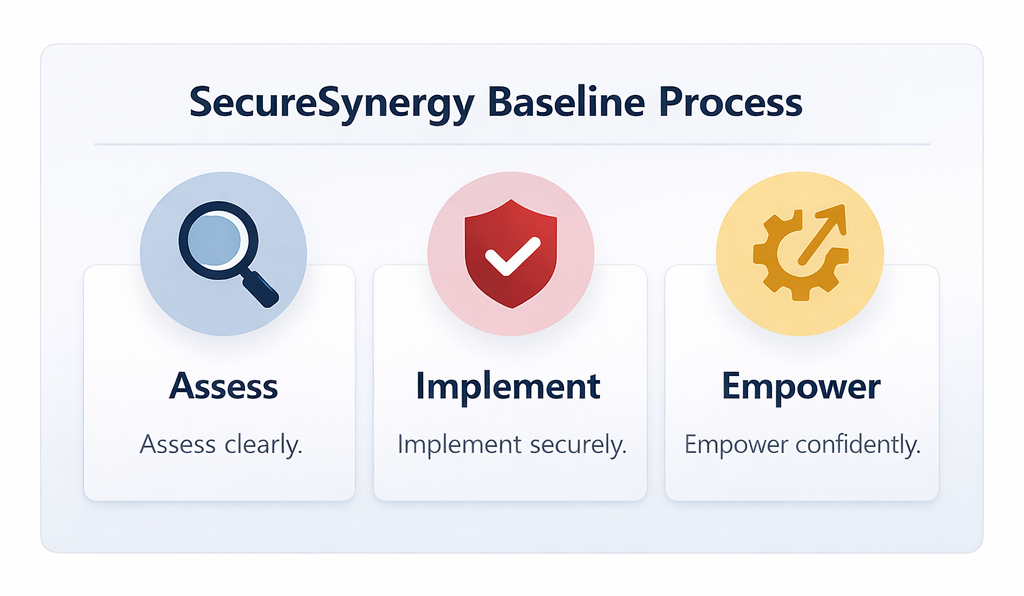 SecureSynergy Baseline Process

Assess

Assess clearly.

Implement

Implement securely.

Empower

Empower confidently.